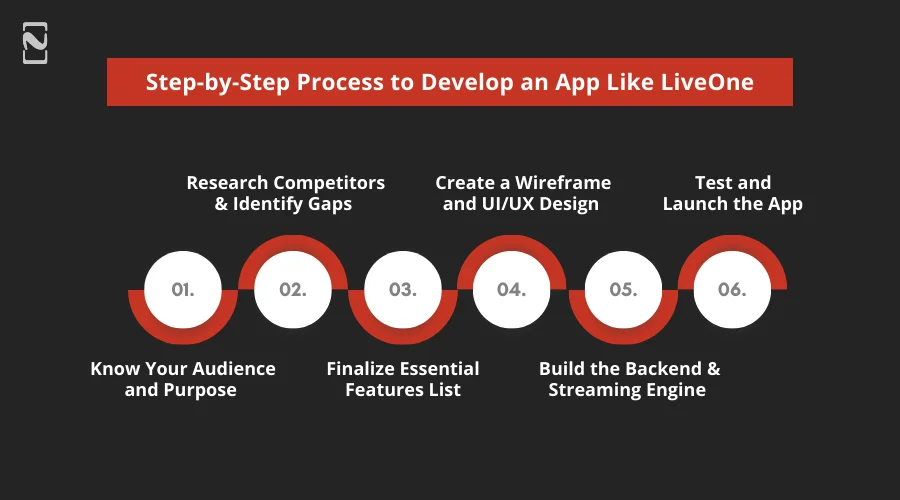 Step-by-Step Process to Develop an App Like LiveOne

01.
Know Your Audience and Purpose

02.
Research Competitors & Identify Gaps

03.
Finalize Essential Features List

04.
Create a Wireframe and UI/UX Design

05.
Build the Backend & Streaming Engine

06.
Test and Launch the App